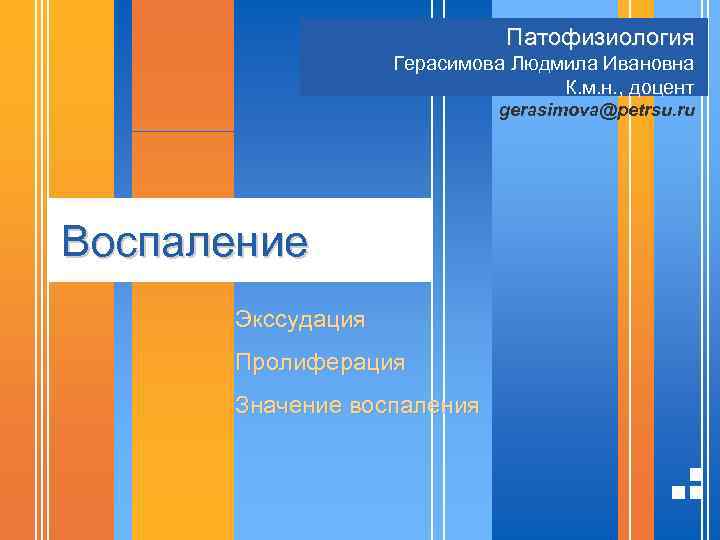 Патофизиология
Герасимова Людмила Ивановна
К.м.н., доцент
gerasimova@petrsu.ru

Воспаление

Экссудация

Пролиферация

Значение воспаления